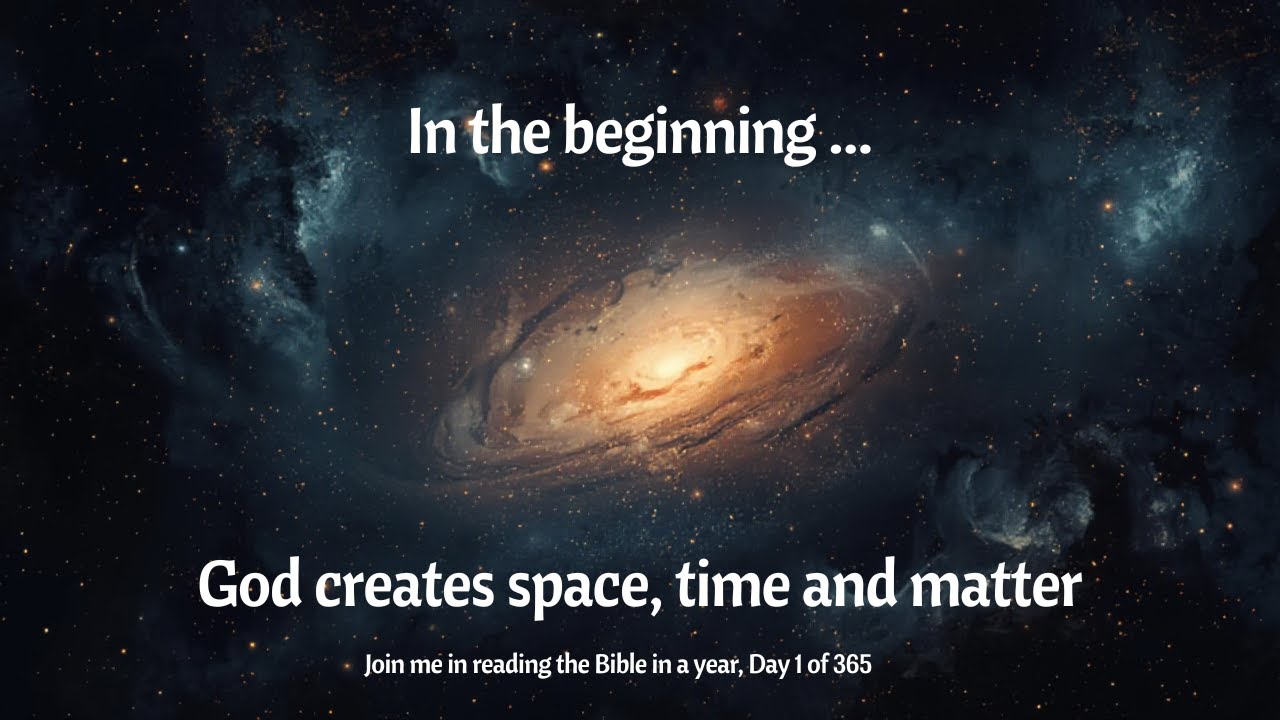 In the beginning ...

God creates space, time and matter

Join me in reading the Bible in a year, Day 1 of 365